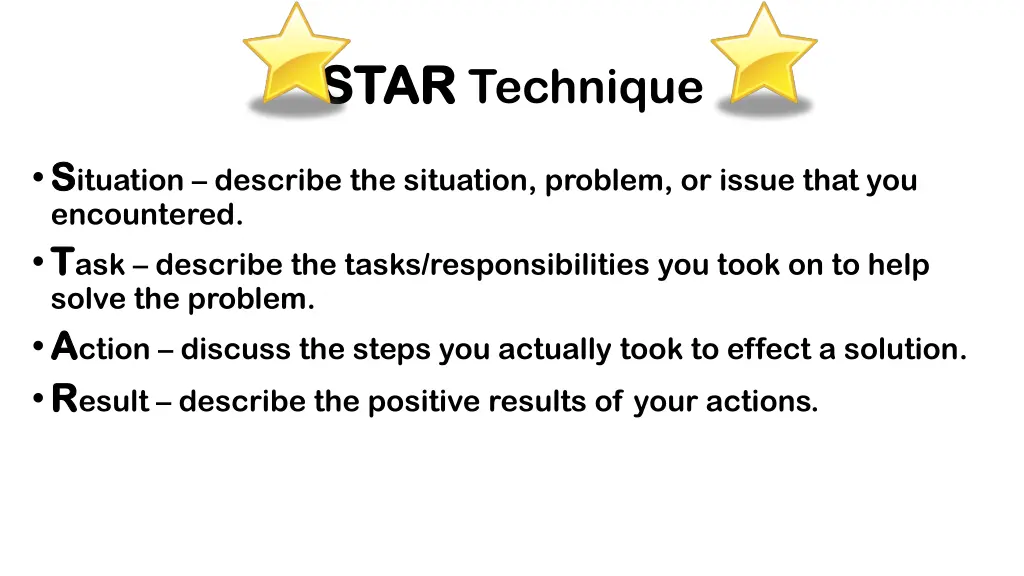 STAR Technique

• Situation – describe the situation, problem, or issue that you encountered.
• Task – describe the tasks/responsibilities you took on to help solve the problem.
• Action – discuss the steps you actually took to effect a solution.
• Result – describe the positive results of your actions.